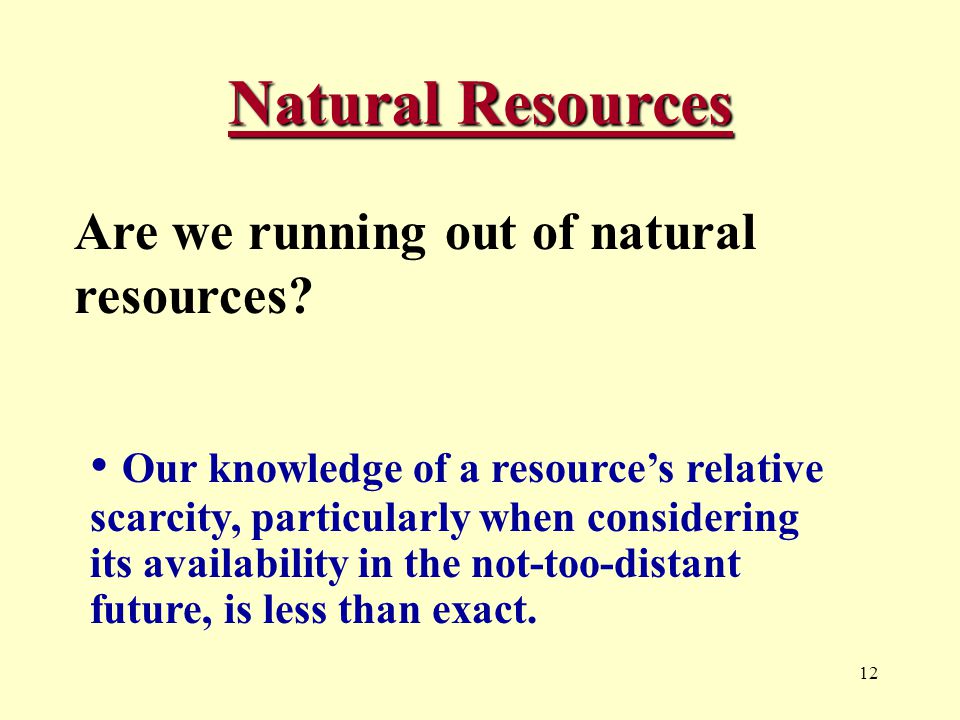 Natural Resources

Are we running out of natural resources?

• Our knowledge of a resource’s relative scarcity, particularly when considering its availability in the not-too-distant future, is less than exact.

12